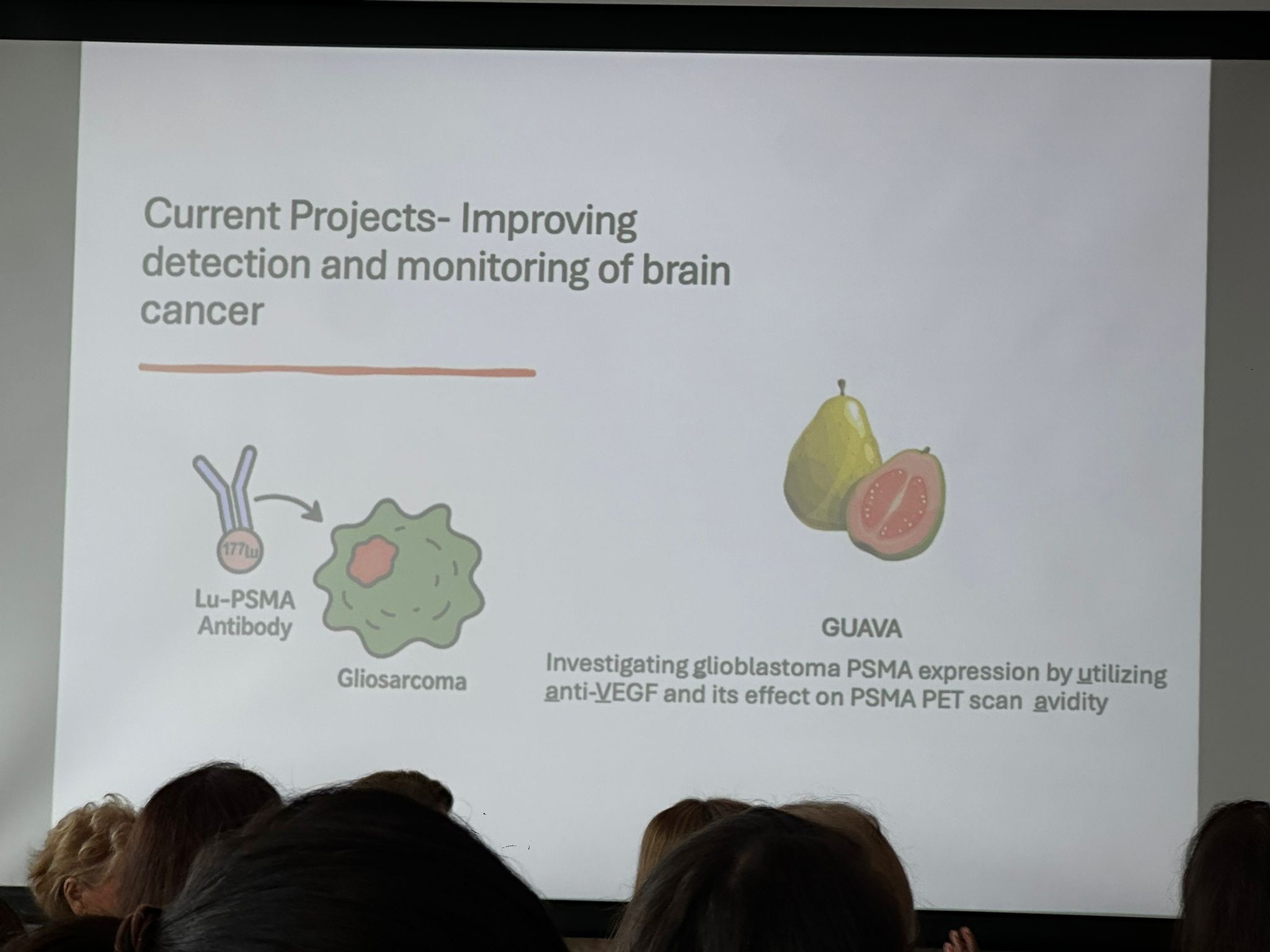 Current Projects- Improving detection and monitoring of brain cancer

177Lu

Lu-PSMA Antibody

Gliosarcoma

GUAVA

Investigating glioblastoma PSMA expression by utilizing anti-VEGF and its effect on PSMA PET scan avidity